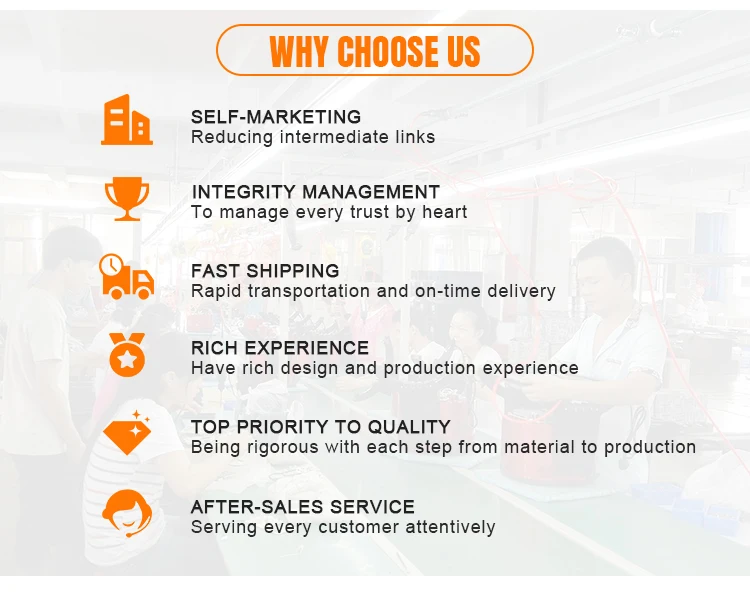 WHY CHOOSE US

SELF-MARKETING
Reducing intermediate links

INTEGRITY MANAGEMENT
To manage every trust by heart

FAST SHIPPING
Rapid transportation and on-time delivery

RICH EXPERIENCE
Have rich design and production experience

TOP PRIORITY TO QUALITY
Being rigorous with each step from material to production

AFTER-SALES SERVICE
Serving every customer attentively